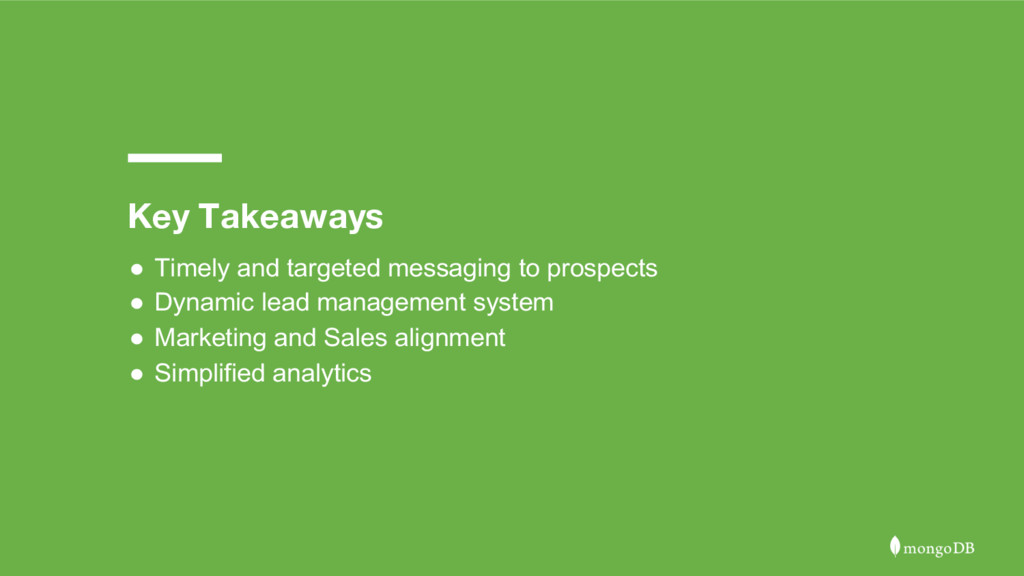 Key Takeaways

● Timely and targeted messaging to prospects
● Dynamic lead management system
● Marketing and Sales alignment
● Simplified analytics

mongoDB